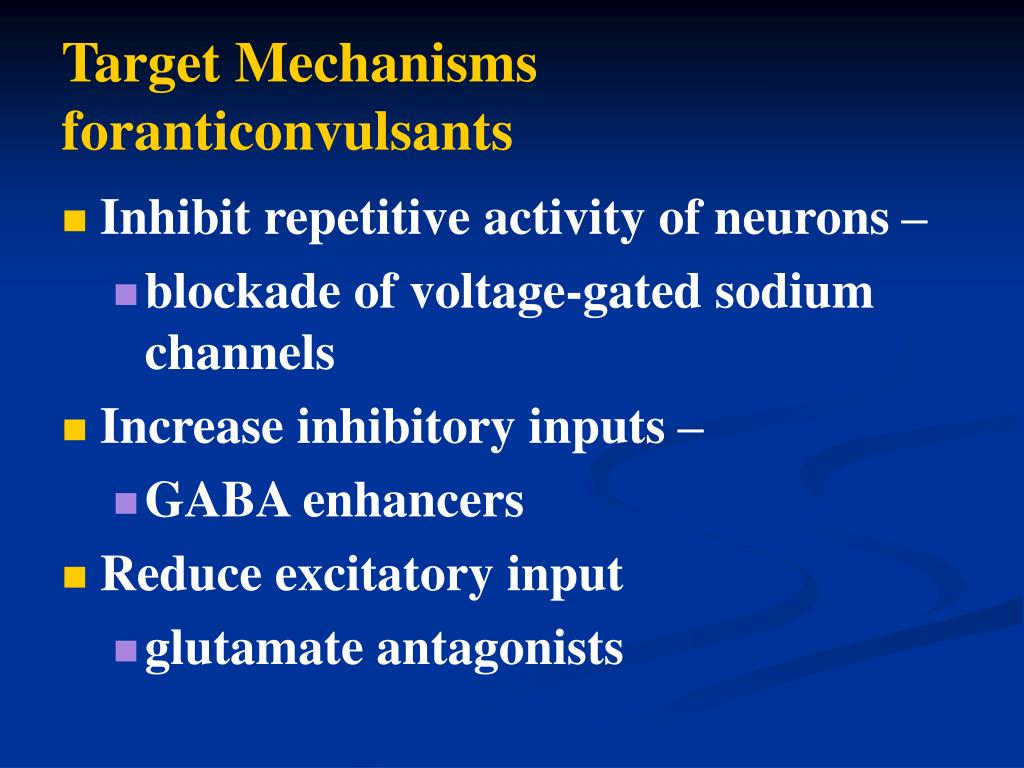 Target Mechanisms foranticonvulsants

Inhibit repetitive activity of neurons –

blockade of voltage-gated sodium channels

Increase inhibitory inputs –

GABA enhancers

Reduce excitatory input

glutamate antagonists